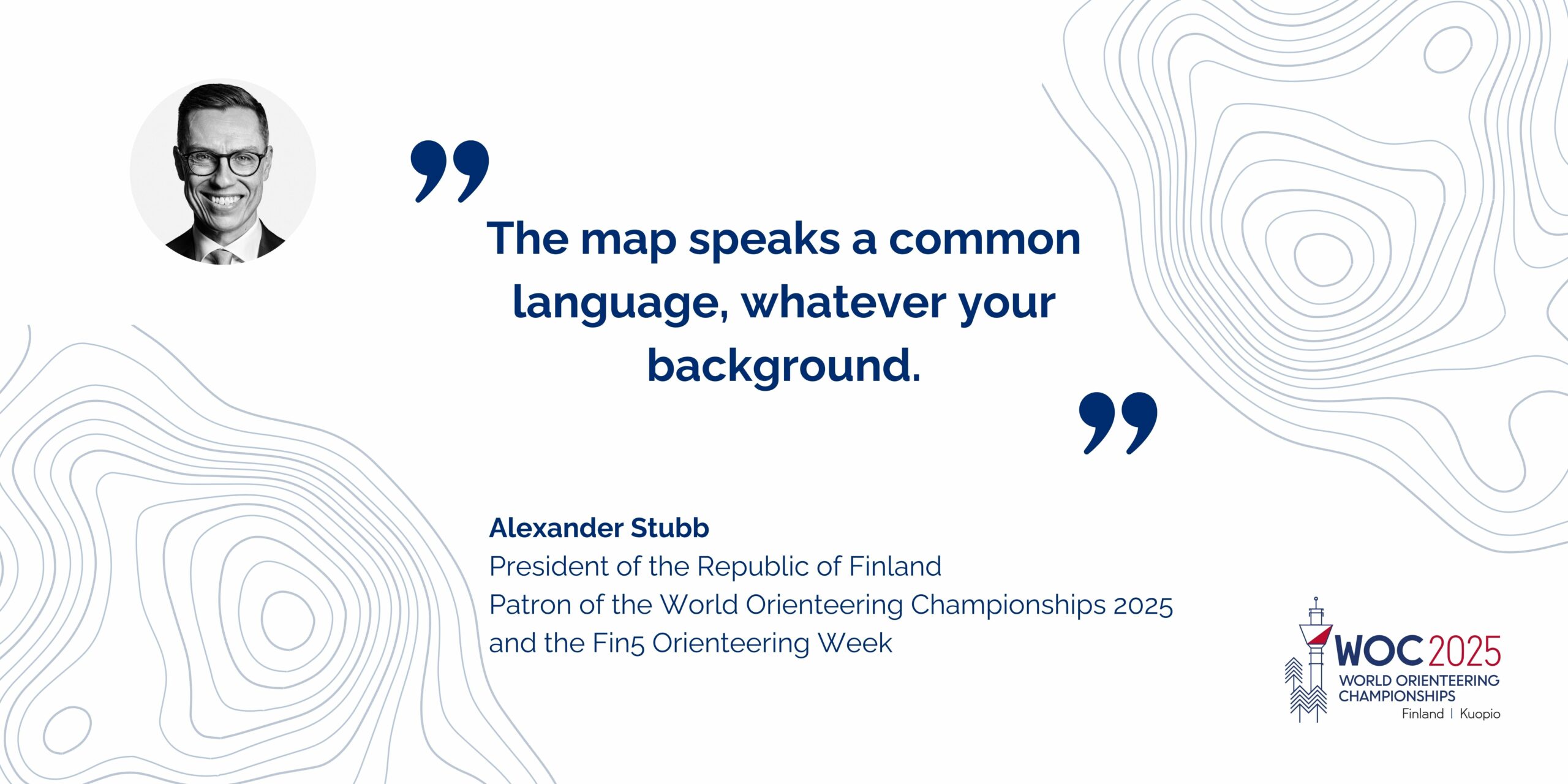 ”

The map speaks a common language, whatever your background.

”

Alexander Stubb
President of the Republic of Finland
Patron of the World Orienteering Championships 2025
and the Fin5 Orienteering Week

WOC 2025
WORLD ORIENTEERING CHAMPIONSHIPS
Finland | Kuopio